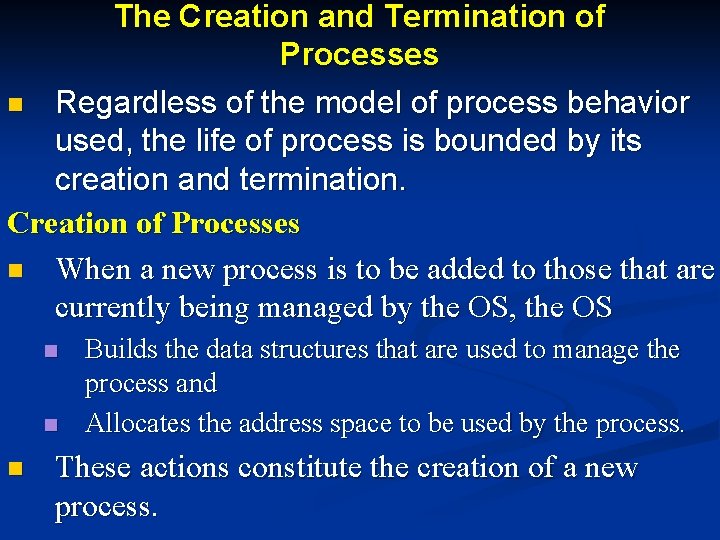 The Creation and Termination of Processes

Regardless of the model of process behavior used, the life of process is bounded by its creation and termination.

Creation of Processes

When a new process is to be added to those that are currently being managed by the OS, the OS

Builds the data structures that are used to manage the process and

Allocates the address space to be used by the process.

These actions constitute the creation of a new process.